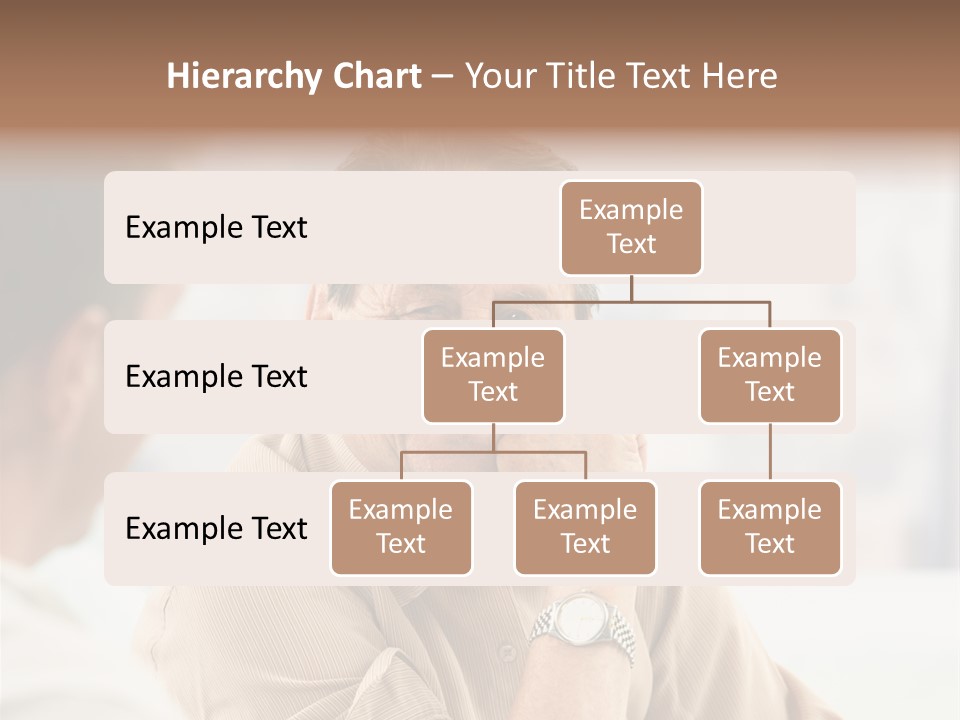 Hierarchy Chart – Your Title Text Here

Example Text

Example Text

Example Text

Example Text

Example Text

Example Text

Example Text

Example Text

Example Text